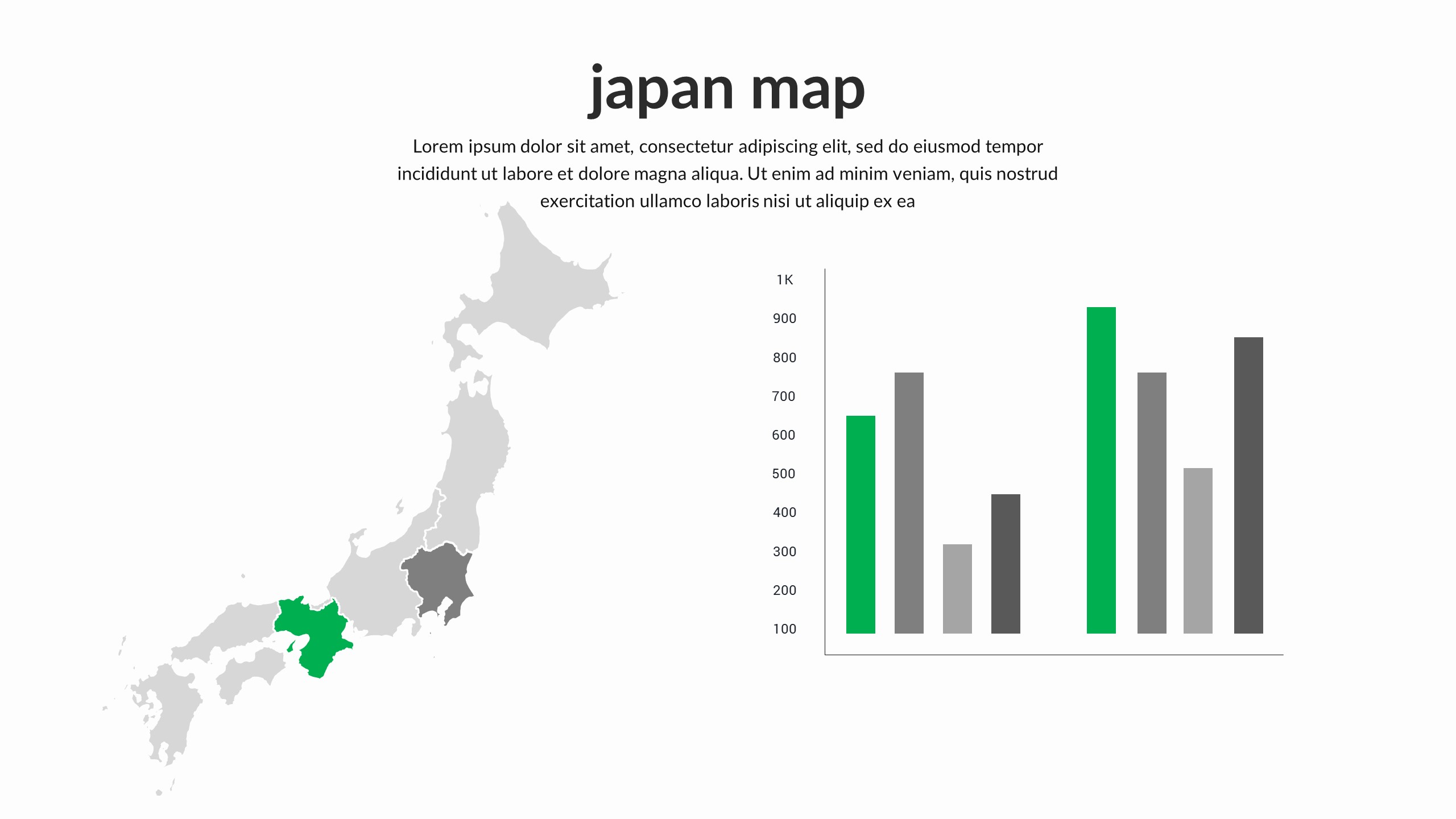 japan map

Lorem ipsum dolor sit amet, consectetur adipiscing elit, sed do eiusmod tempor incididunt ut labore et dolore magna aliqua. Ut enim ad minim veniam, quis nostrud exercitation ullamco laboris nisi ut aliquip ex ea

1K
900
800
700
600
500
400
300
200
100